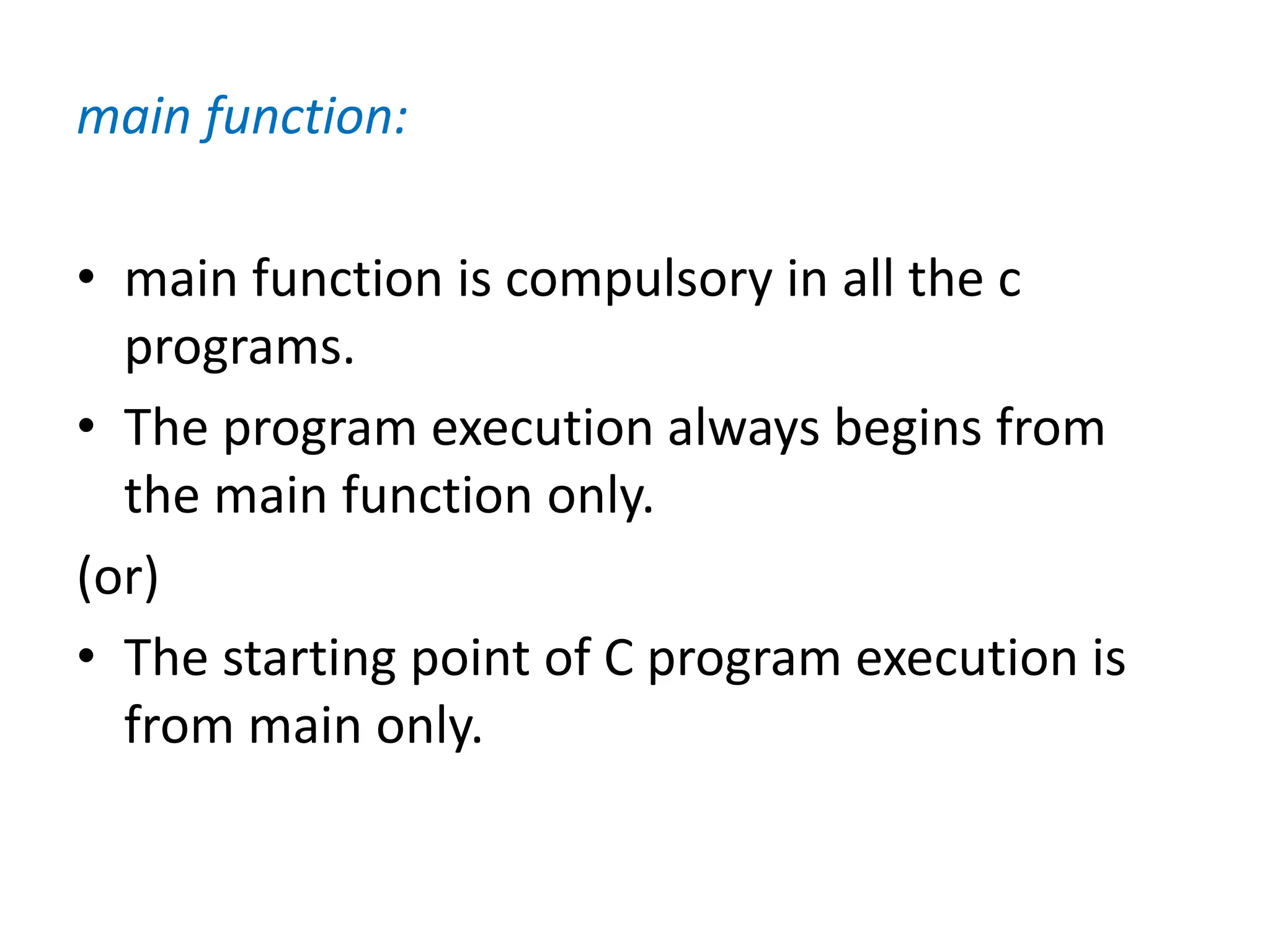 main function:

• main function is compulsory in all the c programs.
• The program execution always begins from the main function only.
(or)
• The starting point of C program execution is from main only.